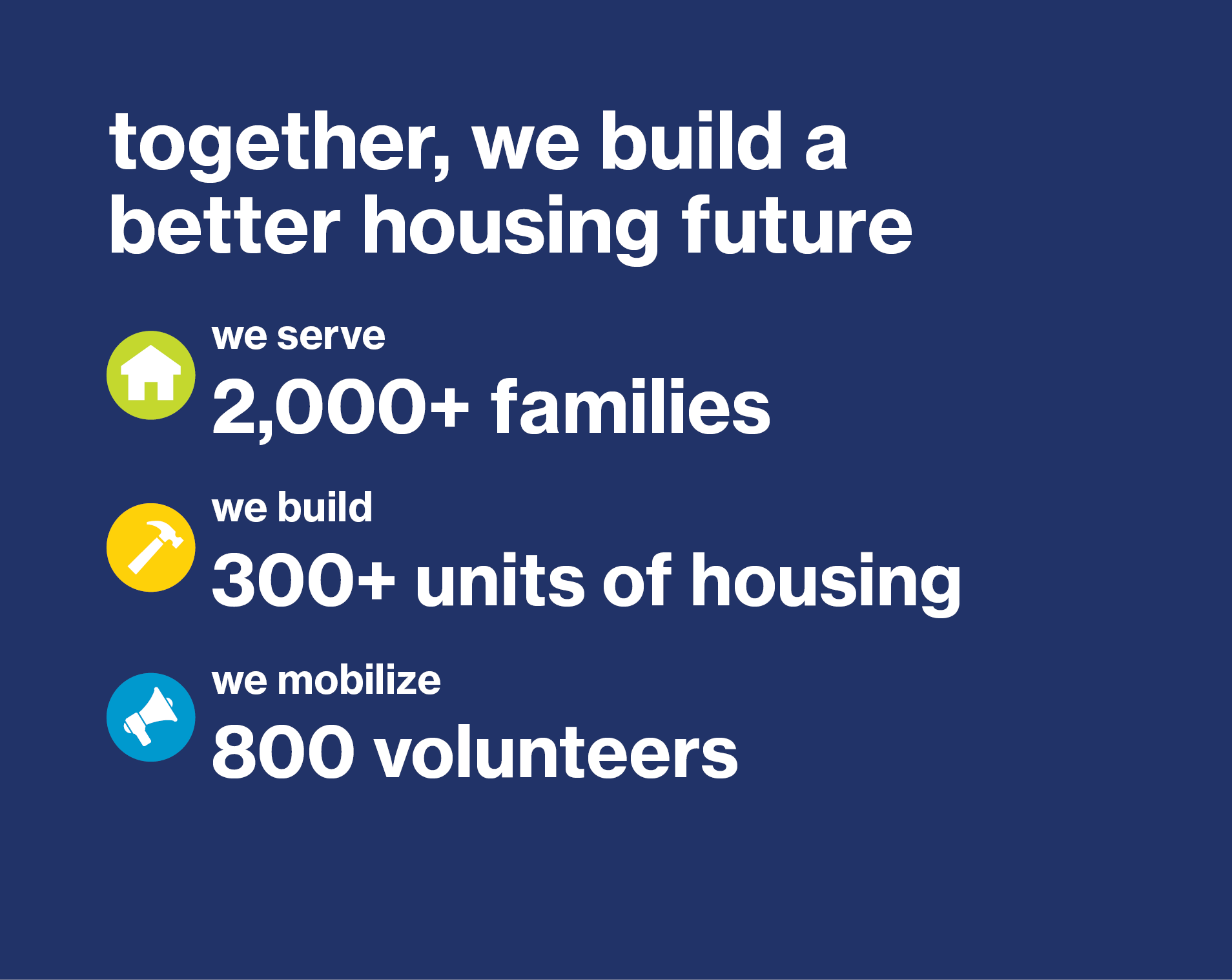 together, we build a better housing future

we serve
2,000+ families

we build
300+ units of housing

we mobilize
800 volunteers